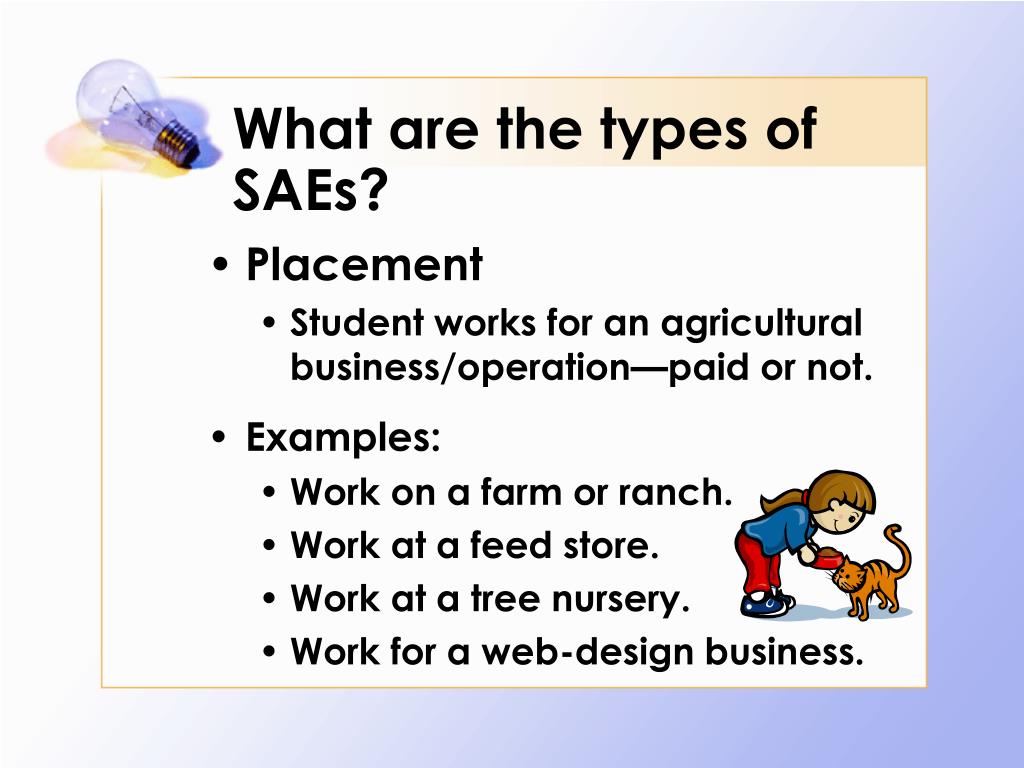 What are the types of SAEs?

• Placement
  • Student works for an agricultural business/operation—paid or not.

• Examples:
  • Work on a farm or ranch.
  • Work at a feed store.
  • Work at a tree nursery.
  • Work for a web-design business.